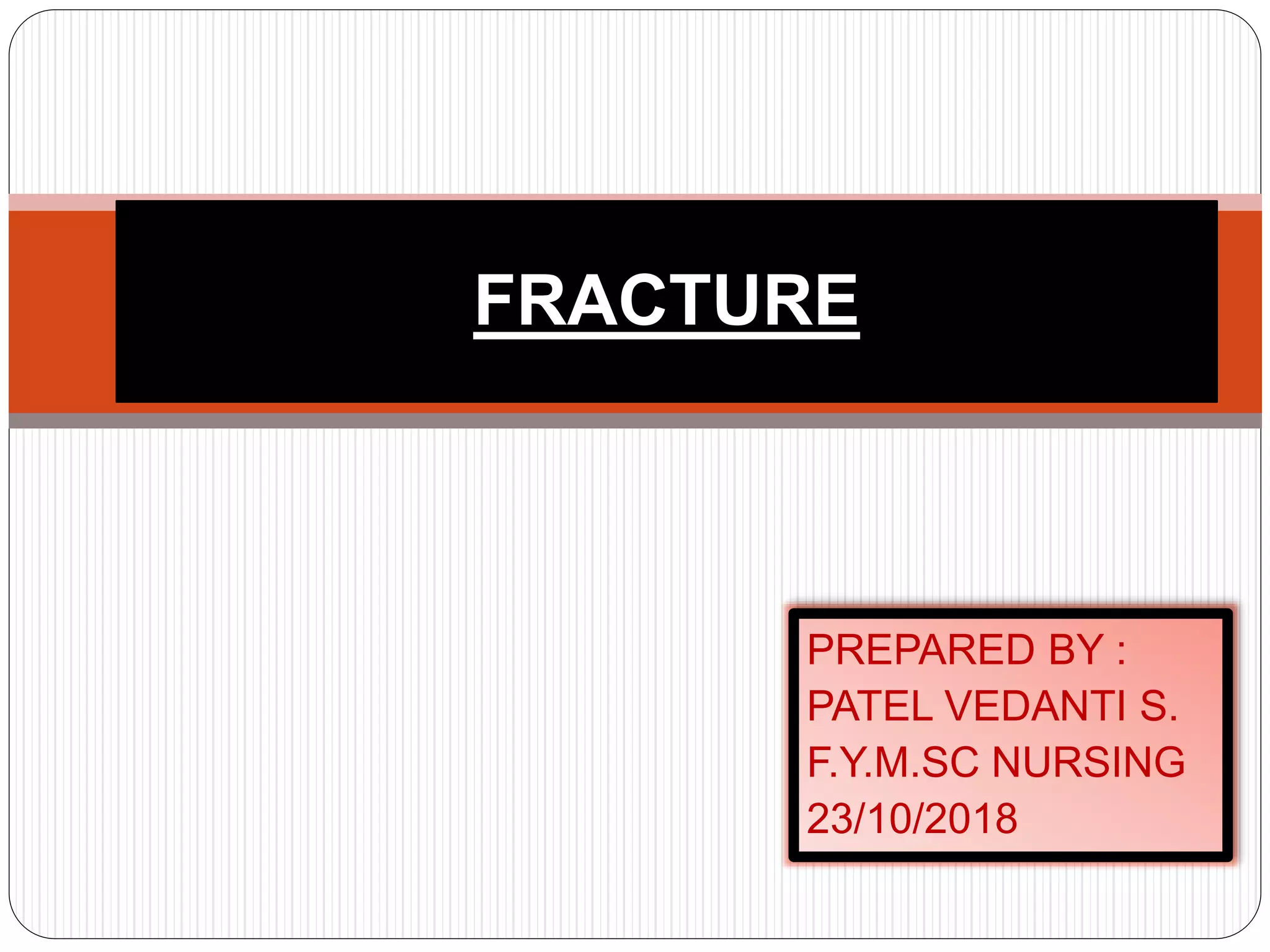 FRACTURE

PREPARED BY :
PATEL VEDANTI S.
F.Y.M.SC NURSING
23/10/2018